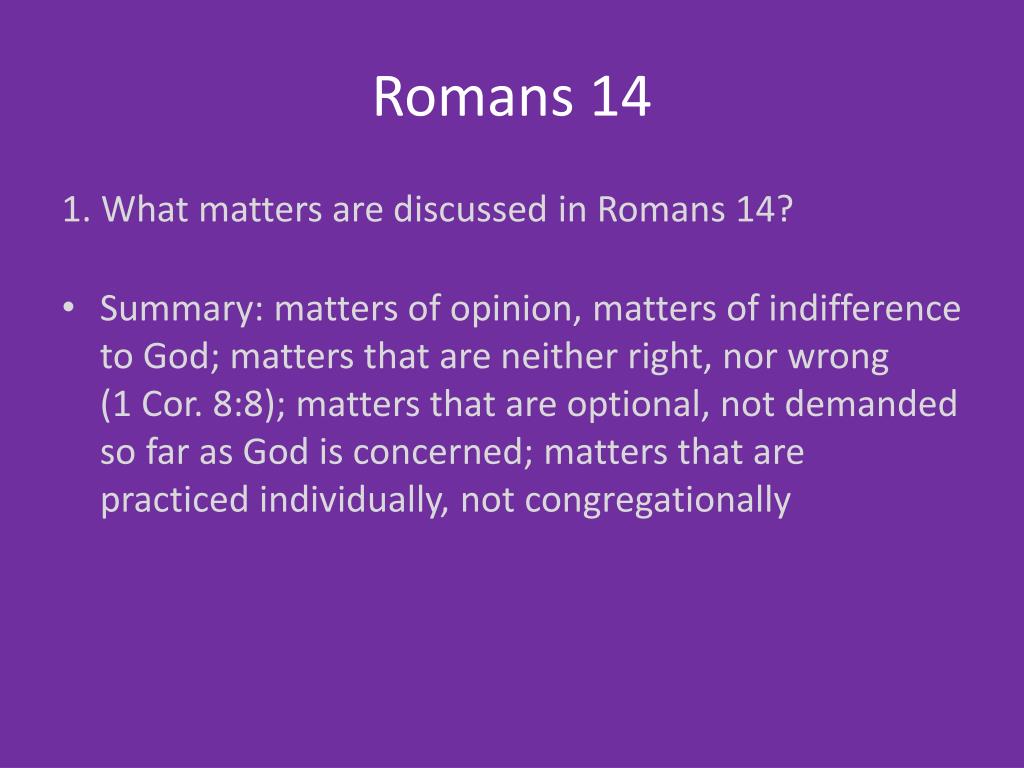 Romans 14

1. What matters are discussed in Romans 14?

• Summary: matters of opinion, matters of indifference to God; matters that are neither right, nor wrong (1 Cor. 8:8); matters that are optional, not demanded so far as God is concerned; matters that are practiced individually, not congregationally